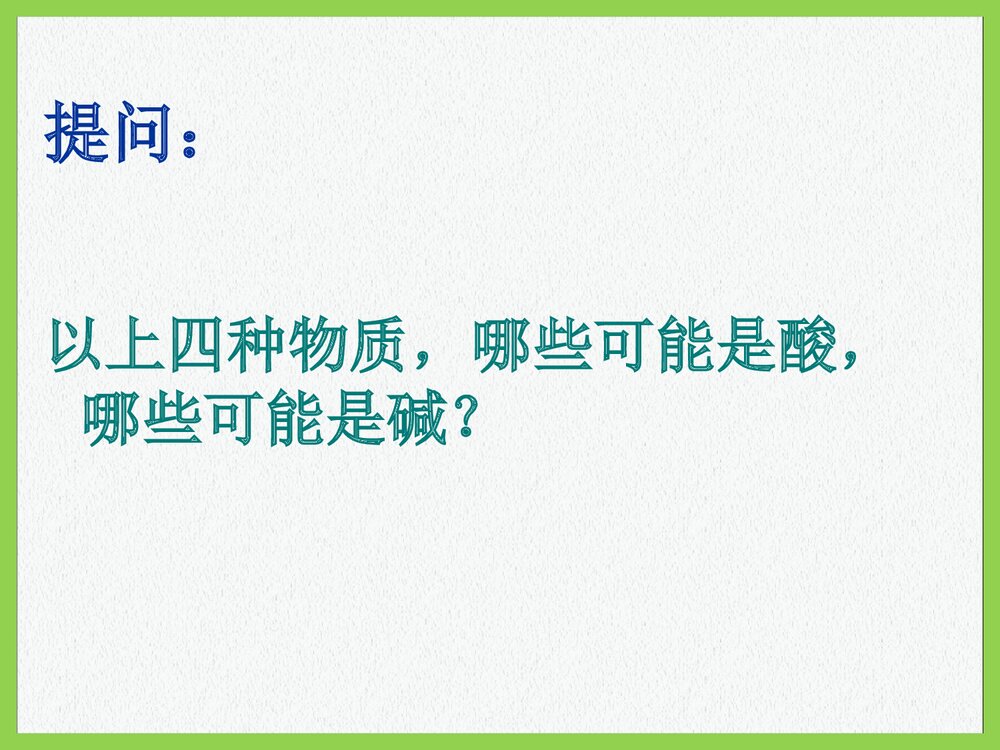 提问：

以上四种物质，哪些可能是酸，哪些可能是碱？